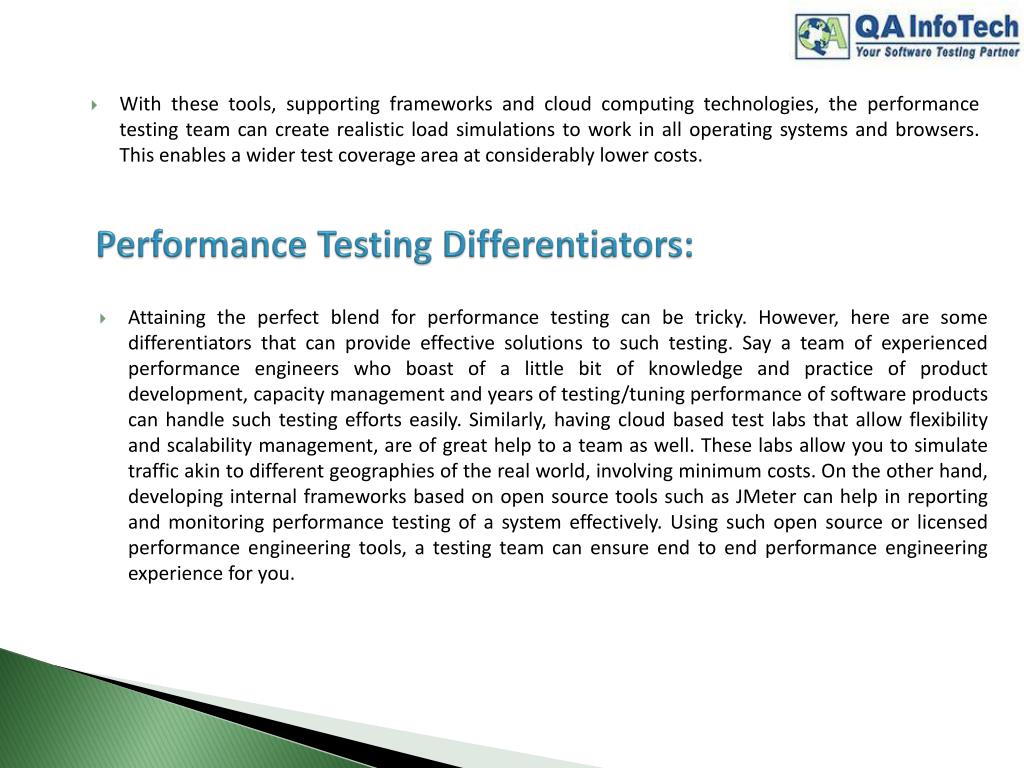 QA InfoTech
Your Software Testing Partner

With these tools, supporting frameworks and cloud computing technologies, the performance testing team can create realistic load simulations to work in all operating systems and browsers. This enables a wider test coverage area at considerably lower costs.

Performance Testing Differentiators:

Attaining the perfect blend for performance testing can be tricky. However, here are some differentiators that can provide effective solutions to such testing. Say a team of experienced performance engineers who boast of a little bit of knowledge and practice of product development, capacity management and years of testing/tuning performance of software products can handle such testing efforts easily. Similarly, having cloud based test labs that allow flexibility and scalability management, are of great help to a team as well. These labs allow you to simulate traffic akin to different geographies of the real world, involving minimum costs. On the other hand, developing internal frameworks based on open source tools such as JMeter can help in reporting and monitoring performance testing of a system effectively. Using such open source or licensed performance engineering tools, a testing team can ensure end to end performance engineering experience for you.